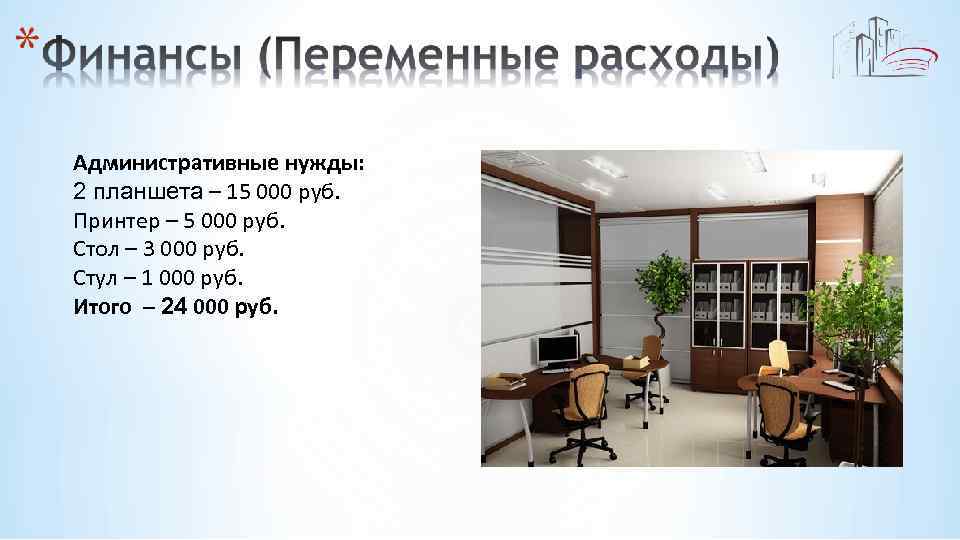 *Финансы (Переменные расходы)

Административные нужды:
2 планшета – 15 000 руб.
Принтер – 5 000 руб.
Стол – 3 000 руб.
Стул – 1 000 руб.
Итого – 24 000 руб.